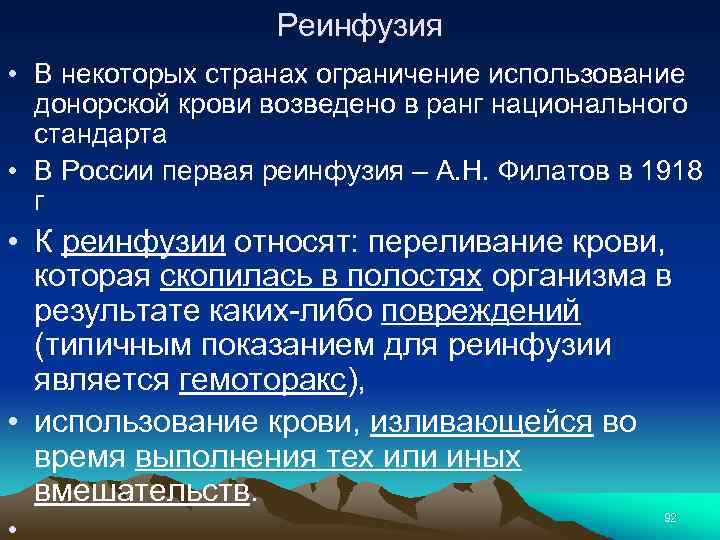 Реинфузия

• В некоторых странах ограничение использование донорской крови возведено в ранг национального стандарта

• В России первая реинфузия – А.Н. Филатов в 1918 г

• К реинфузии относят: переливание крови, которая скопилась в полостях организма в результате каких-либо повреждений (типичным показанием для реинфузии является гемоторакс),

• использование крови, изливающейся во время выполнения тех или иных вмешательств.

•

92